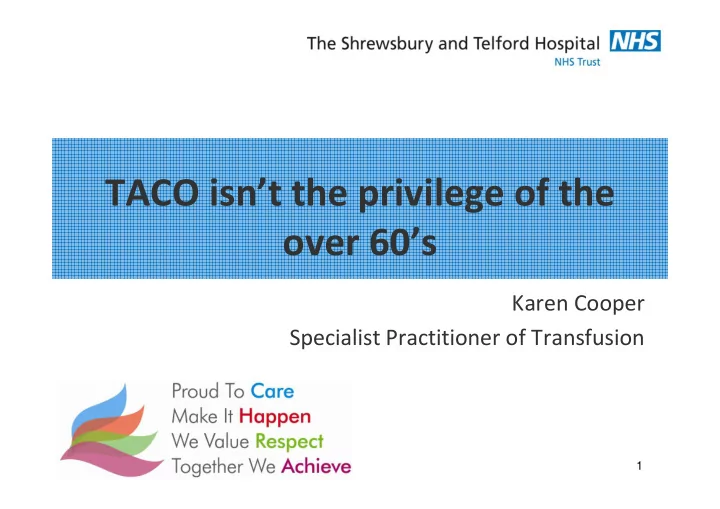 The Shrewsbury and Telford Hospital NHS
NHS Trust

TACO isn't the privilege of the over 60's

Karen Cooper
Specialist Practitioner of Transfusion

Proud To Care
Make It Happen
We Value Respect
Together We Achieve

1